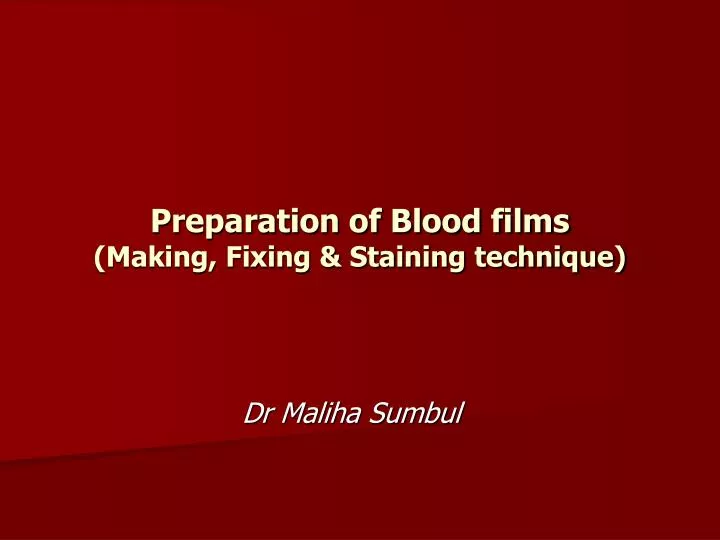 Preparation of Blood films
(Making, Fixing & Staining technique)

Dr Maliha Sumbul